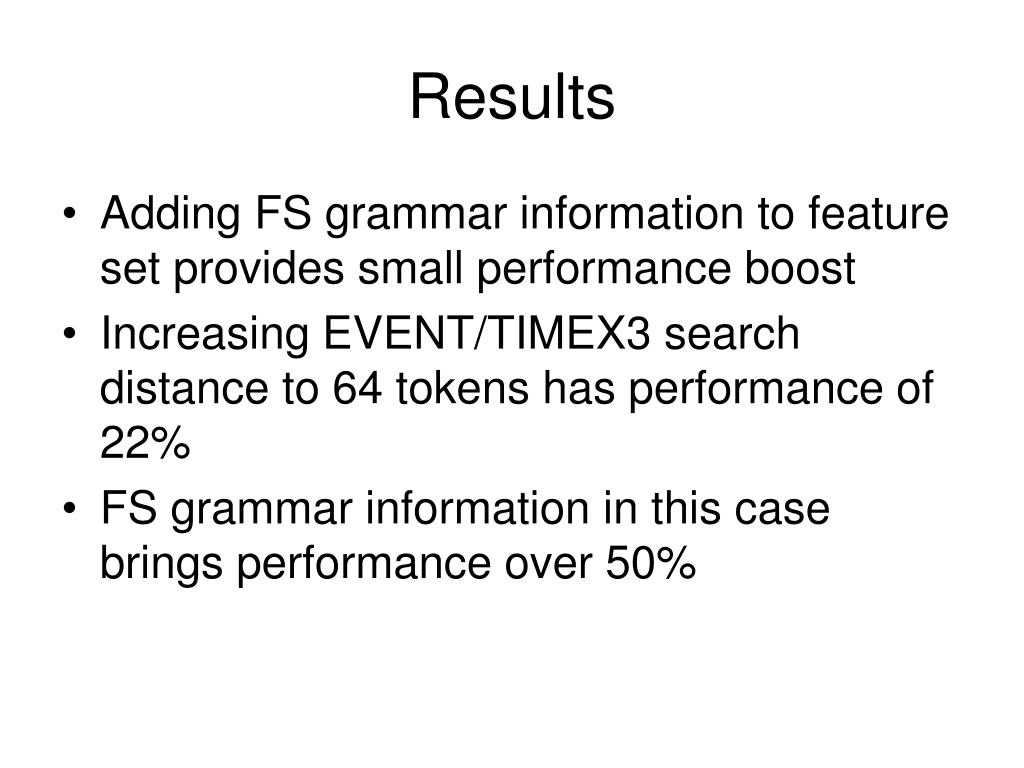 Results

• Adding FS grammar information to feature set provides small performance boost
• Increasing EVENT/TIMEX3 search distance to 64 tokens has performance of 22%
• FS grammar information in this case brings performance over 50%